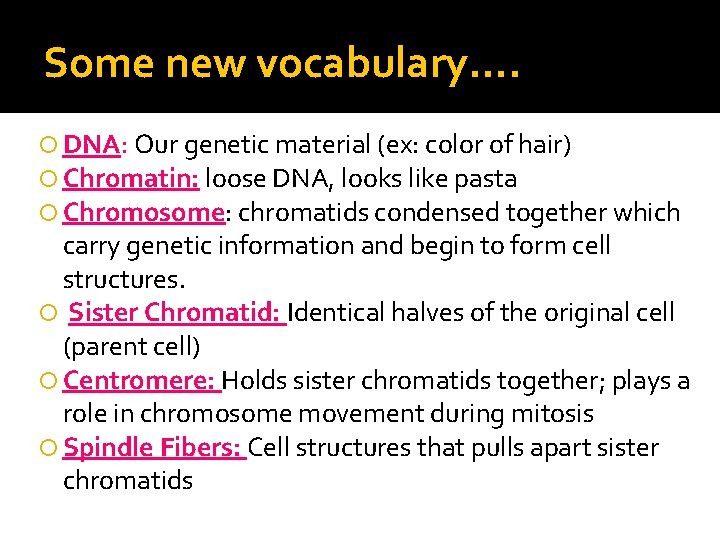 Some new vocabulary….

DNA: Our genetic material (ex: color of hair)
Chromatin: loose DNA, looks like pasta
Chromosome: chromatids condensed together which carry genetic information and begin to form cell structures.
Sister Chromatid: Identical halves of the original cell (parent cell)
Centromere: Holds sister chromatids together; plays a role in chromosome movement during mitosis
Spindle Fibers: Cell structures that pulls apart sister chromatids